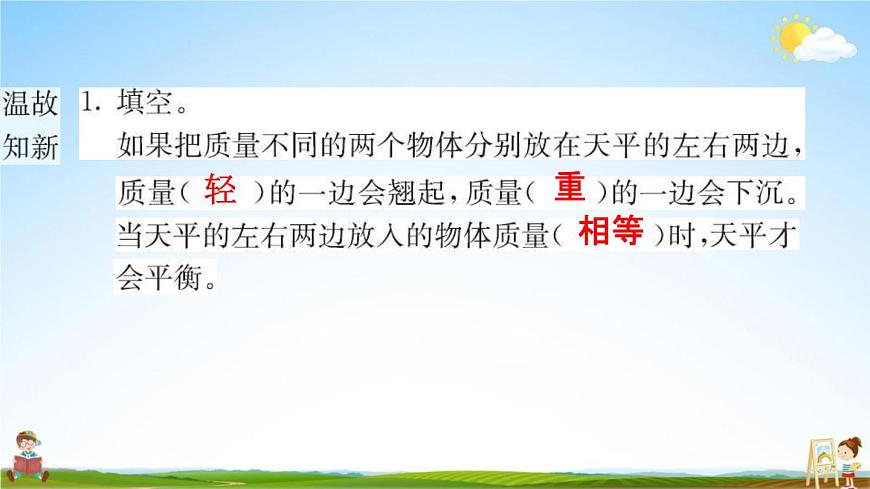 温故知新

1. 填空。
如果把质量不同的两个物体分别放在天平的左右两边，质量（ 轻 ）的一边会翘起，质量（ 重 ）的一边会下沉。当天平的左右两边放入的物体质量（ 相等 ）时，天平才会平衡。